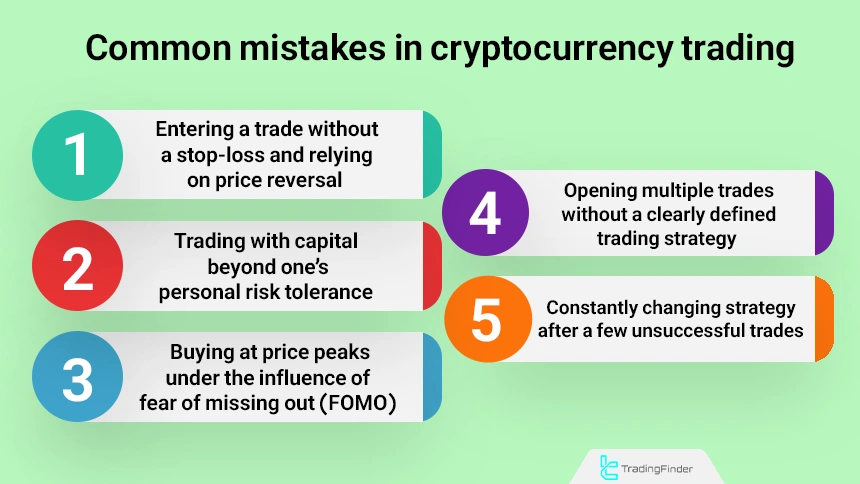 Common mistakes in cryptocurrency trading

1
Entering a trade without a stop-loss and relying on price reversal

2
Trading with capital beyond one's personal risk tolerance

3
Buying at price peaks under the influence of fear of missing out (FOMO)

4
Opening multiple trades without a clearly defined trading strategy

5
Constantly changing strategy after a few unsuccessful trades

TradingFinder